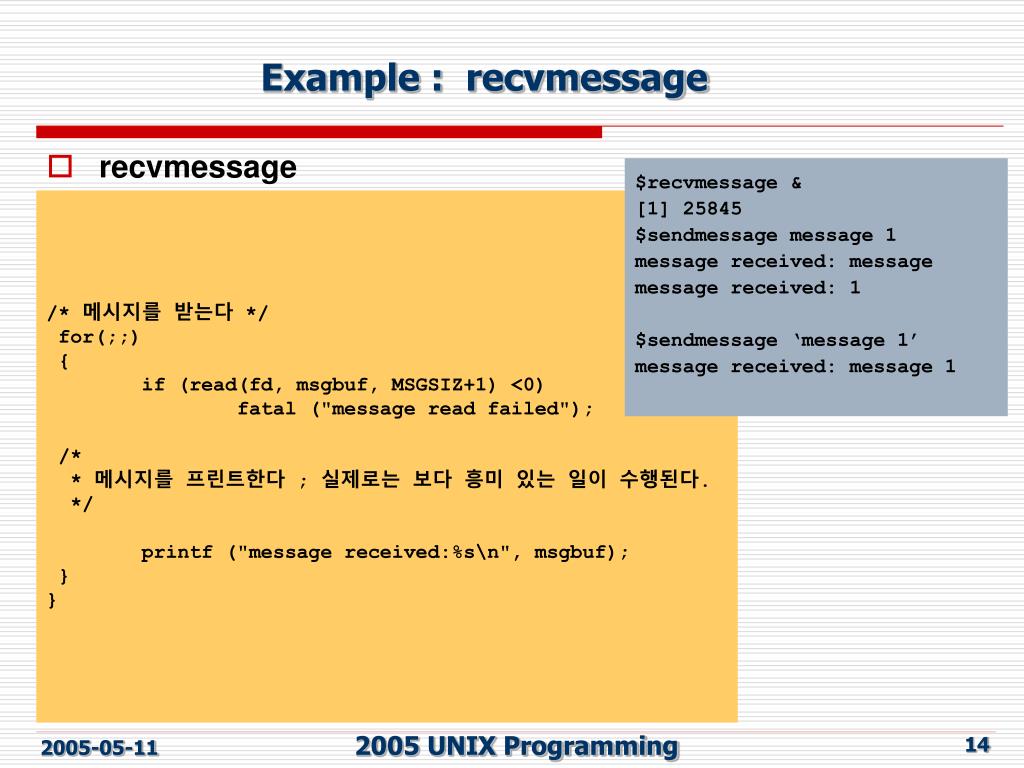 Example : recvmessage

recvmessage

/* 메시지를 받는다 */
for(;;)
{
if (read(fd, msgbuf, MSGSIZ+1) <0)
fatal ("message read failed");

/*
* 메시지를 프린트한다 ; 실제로는 보다 흥미 있는 일이 수행된다.
*/

printf ("message received:%s\n", msgbuf);
}
}

$recvmessage &
[1] 25845
$sendmessage message 1
message received: message
message received: 1

$sendmessage ‘message 1’
message received: message 1

2005-05-11
2005 UNIX Programming
14